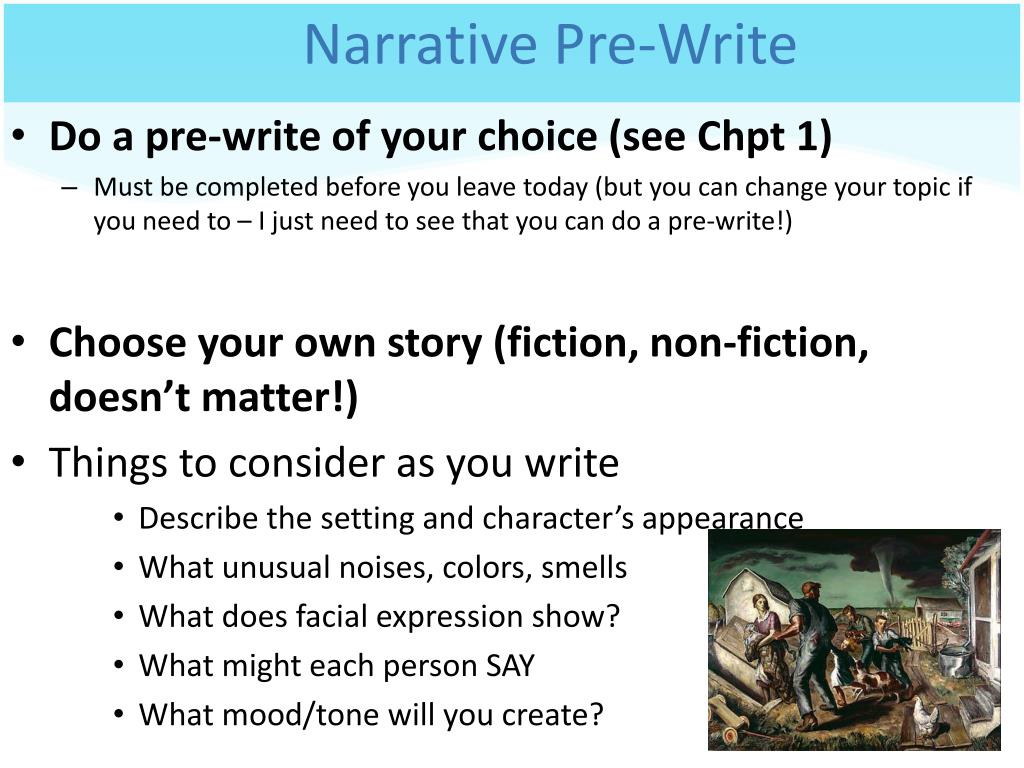 Narrative Pre-Write

• Do a pre-write of your choice (see Chpt 1)
– Must be completed before you leave today (but you can change your topic if you need to – I just need to see that you can do a pre-write!)

• Choose your own story (fiction, non-fiction, doesn’t matter!)

• Things to consider as you write
• Describe the setting and character’s appearance
• What unusual noises, colors, smells
• What does facial expression show?
• What might each person SAY
• What mood/tone will you create?